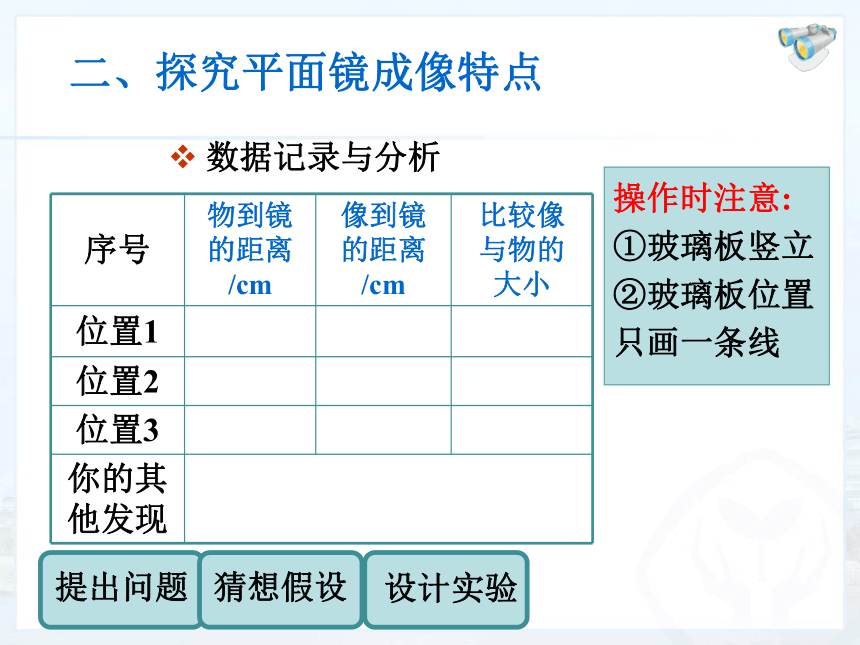 二、探究平面镜成像特点

❖ 数据记录与分析

| 序号 | 物到镜的距离/cm | 像到镜的距离/cm | 比较像与物的大小 |
|---|---|---|---|
| 位置1 | | | |
| 位置2 | | | |
| 位置3 | | | |
| 你的其他发现 | | | |

操作时注意:
①玻璃板竖立
②玻璃板位置只画一条线

提出问题

猜想假设

设计实验